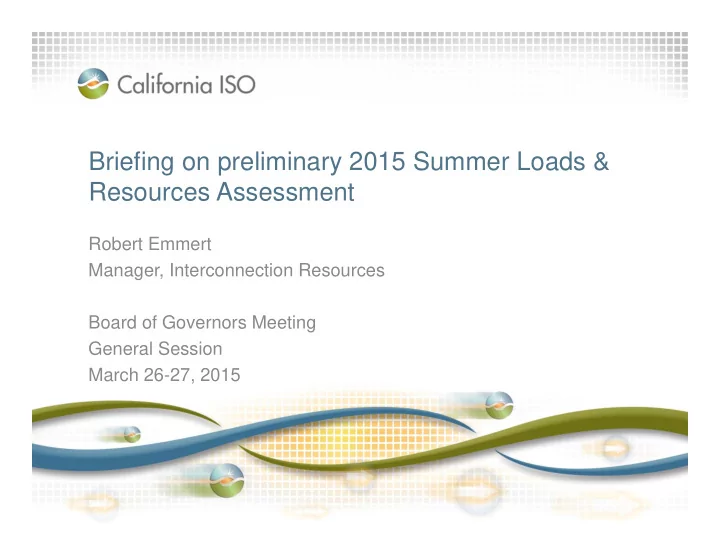 California ISO

Briefing on preliminary 2015 Summer Loads & Resources Assessment

Robert Emmert
Manager, Interconnection Resources

Board of Governors Meeting
General Session
March 26-27, 2015